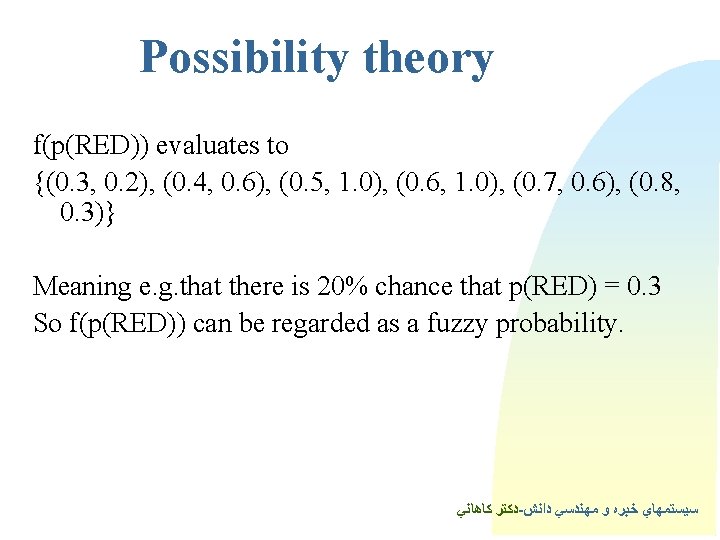 Possibility theory

f(p(RED)) evaluates to
{(0.3, 0.2), (0.4, 0.6), (0.5, 1.0), (0.6, 1.0), (0.7, 0.6), (0.8, 0.3)}

Meaning e.g.that there is 20% chance that p(RED) = 0.3
So f(p(RED)) can be regarded as a fuzzy probability.

سيستمهاي خبره و مهندسي دانش-دكتر كاهاني